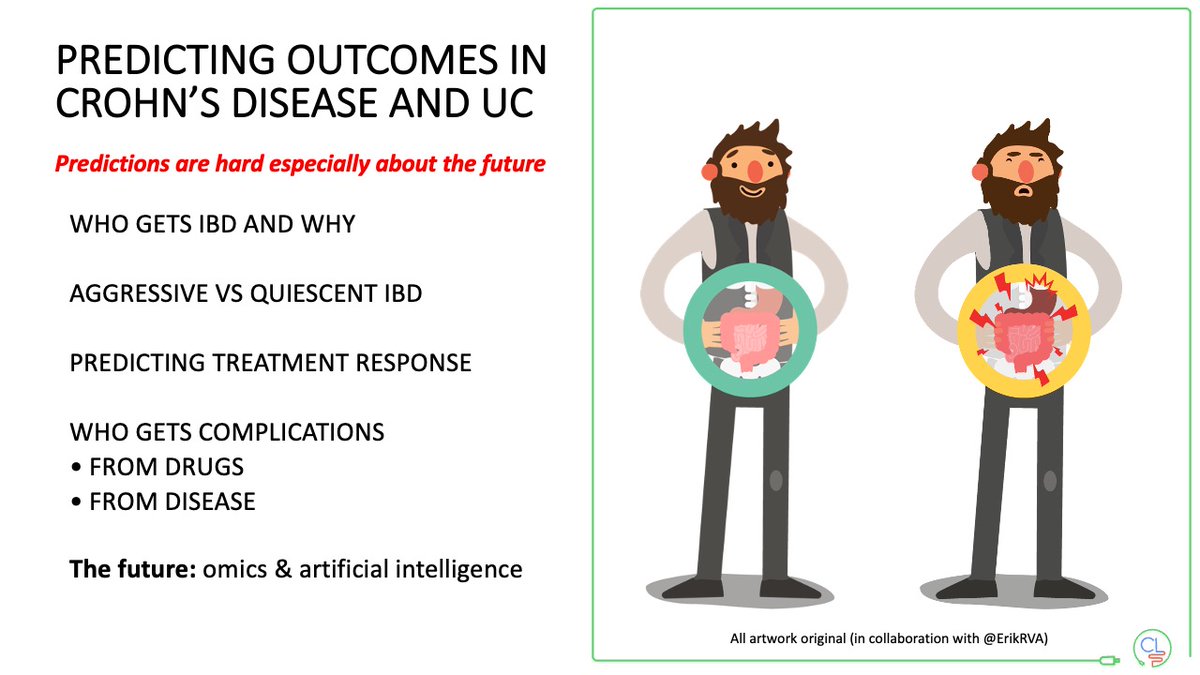 PREDICTING OUTCOMES IN CROHN'S DISEASE AND UC

Predictions are hard especially about the future

WHO GETS IBD AND WHY

AGGRESSIVE VS QUIESCENT IBD

PREDICTING TREATMENT RESPONSE

WHO GETS COMPLICATIONS
• FROM DRUGS
• FROM DISEASE

The future: omics & artificial intelligence

All artwork original (in collaboration with @ErikRVA)

CL